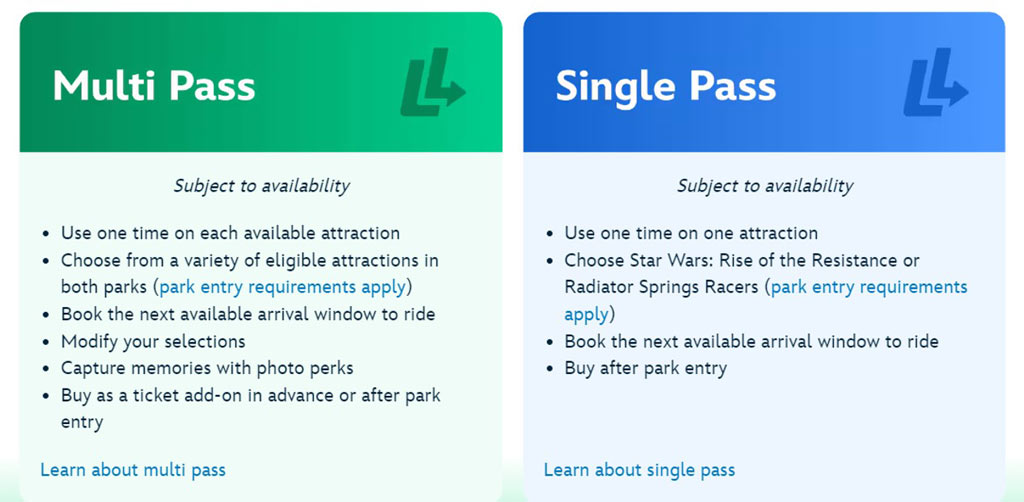 Multi Pass

Subject to availability

- Use one time on each available attraction
- Choose from a variety of eligible attractions in both parks (park entry requirements apply)
- Book the next available arrival window to ride
- Modify your selections
- Capture memories with photo perks
- Buy as a ticket add-on in advance or after park entry

Learn about multi pass

Single Pass

Subject to availability

- Use one time on one attraction
- Choose Star Wars: Rise of the Resistance or Radiator Springs Racers (park entry requirements apply)
- Book the next available arrival window to ride
- Buy after park entry

Learn about single pass